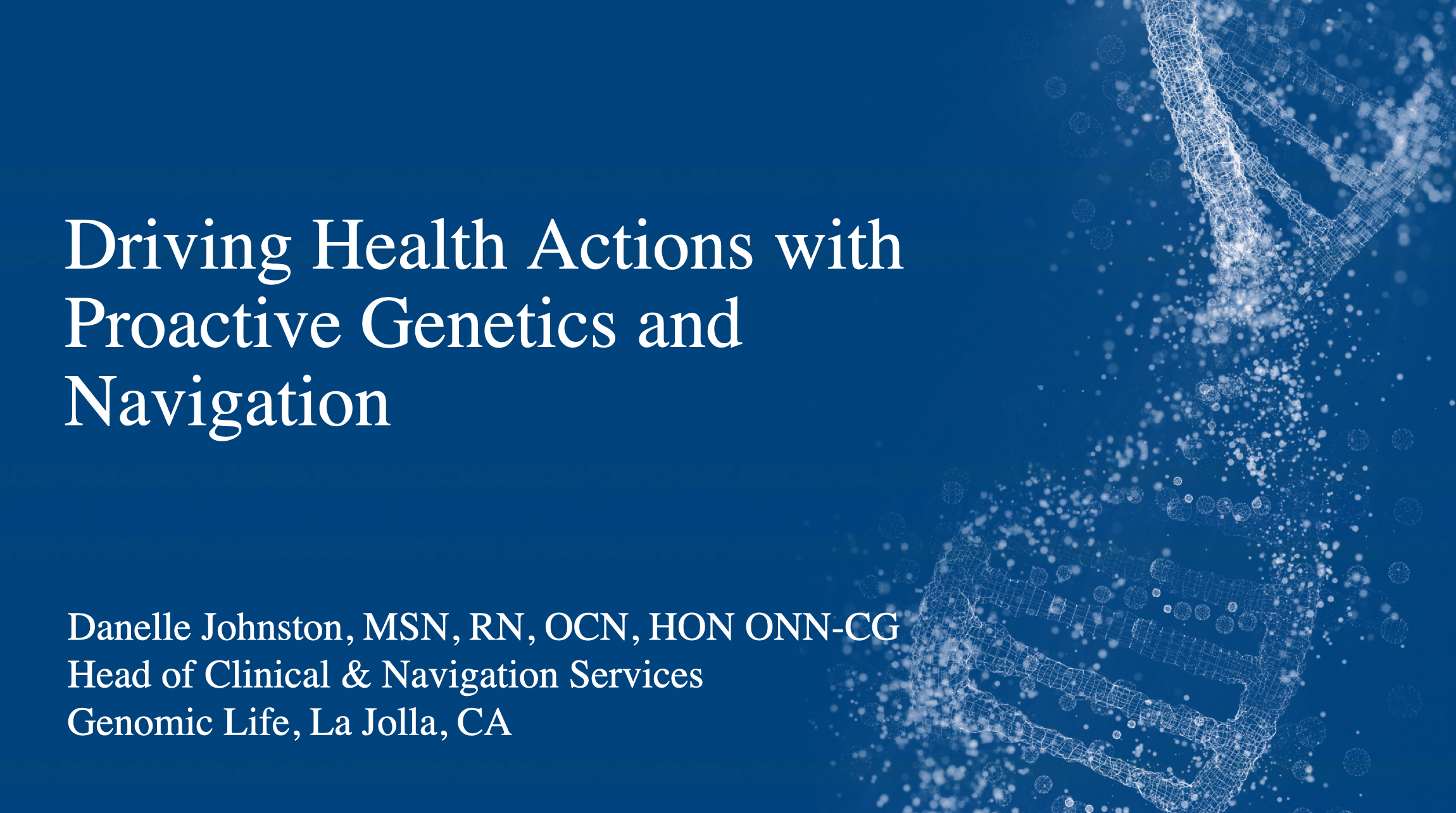 Driving Health Actions with Proactive Genetics and Navigation

Danelle Johnston, MSN, RN, OCN, HON ONN-CG
Head of Clinical & Navigation Services
Genomic Life, La Jolla, CA